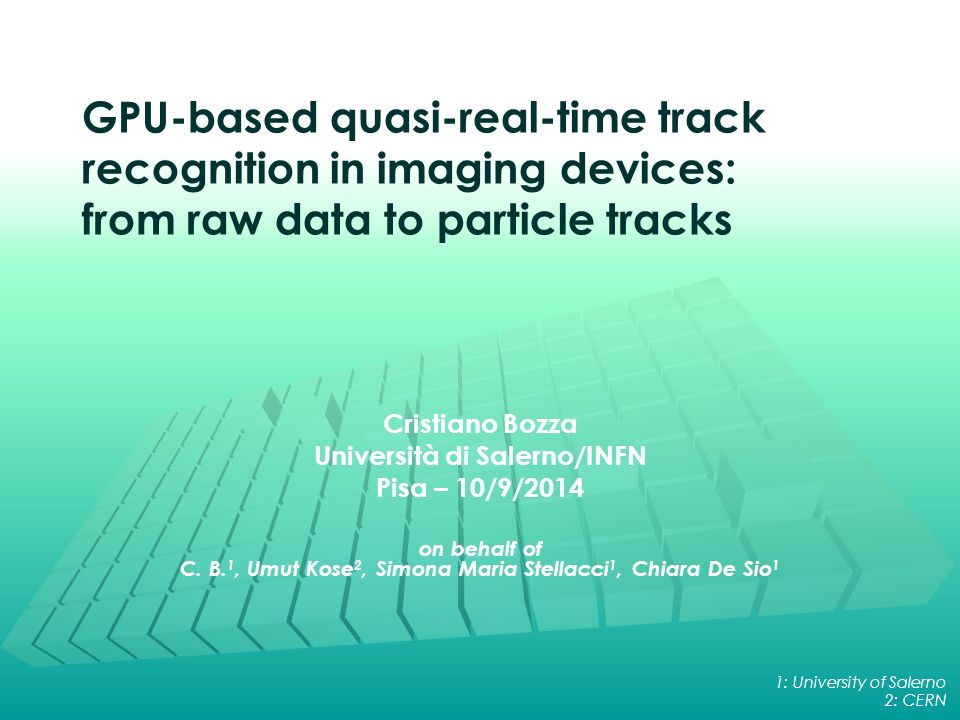 GPU-based quasi-real-time track recognition in imaging devices: from raw data to particle tracks

Cristiano Bozza
Università di Salerno/INFN
Pisa – 10/9/2014

on behalf of
C. B.$^1$, Umut Kose$^2$, Simona Maria Stellacci$^1$, Chiara De Sio$^1$

1: University of Salerno
2: CERN